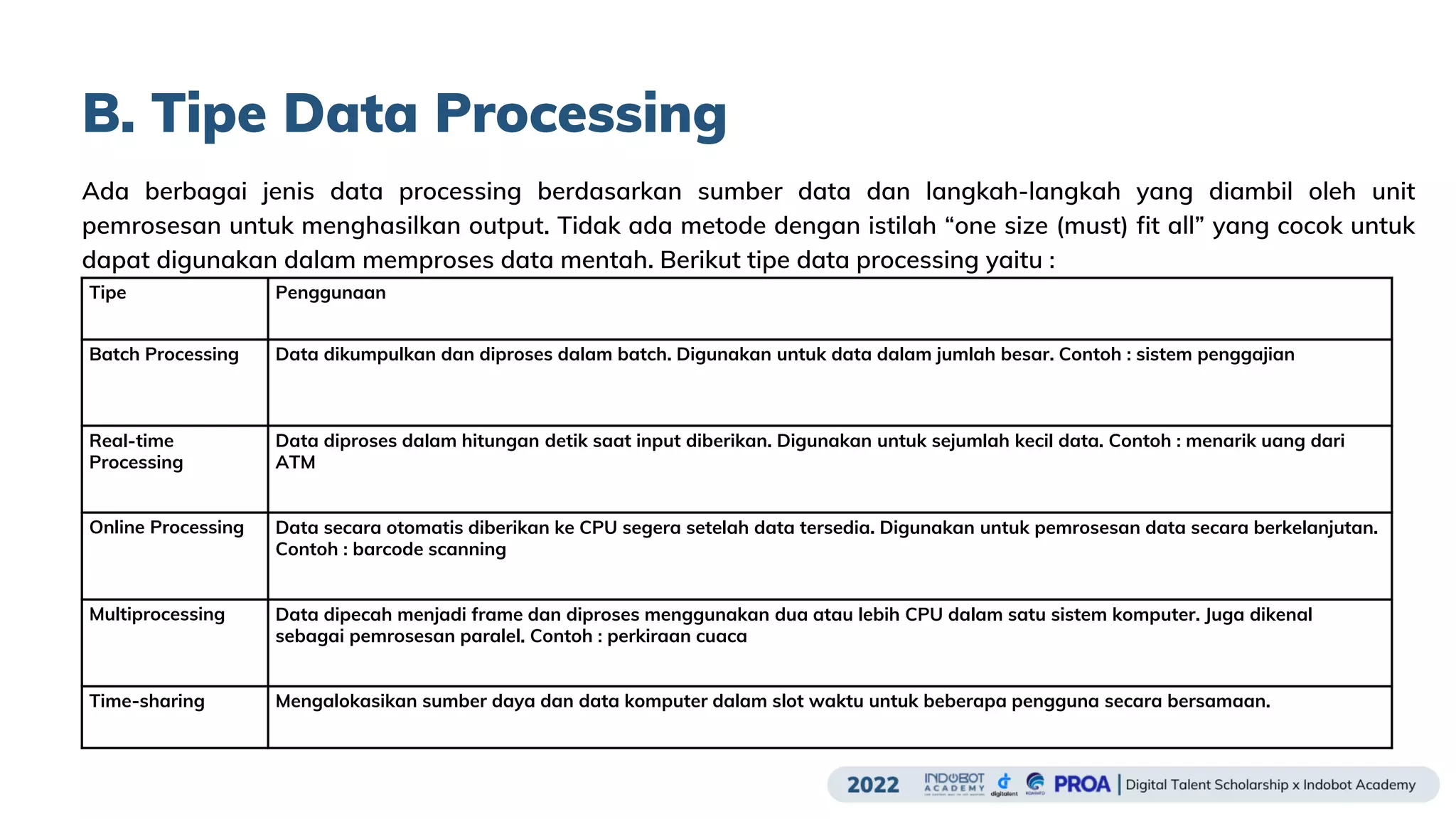 B. Tipe Data Processing

Ada berbagai jenis data processing berdasarkan sumber data dan langkah-langkah yang diambil oleh unit pemrosesan untuk menghasilkan output. Tidak ada metode dengan istilah “one size (must) fit all” yang cocok untuk dapat digunakan dalam memproses data mentah. Berikut tipe data processing yaitu :

| Tipe | Penggunaan |
|---|---|
| Batch Processing | Data dikumpulkan dan diproses dalam batch. Digunakan untuk data dalam jumlah besar. Contoh : sistem penggajian |
| Real-time Processing | Data diproses dalam hitungan detik saat input diberikan. Digunakan untuk sejumlah kecil data. Contoh : menarik uang dari ATM |
| Online Processing | Data secara otomatis diberikan ke CPU segera setelah data tersedia. Digunakan untuk pemrosesan data secara berkelanjutan. Contoh : barcode scanning |
| Multiprocessing | Data dipecah menjadi frame dan diproses menggunakan dua atau lebih CPU dalam satu sistem komputer. Juga dikenal sebagai pemrosesan paralel. Contoh : perkiraan cuaca |
| Time-sharing | Mengalokasikan sumber daya dan data komputer dalam slot waktu untuk beberapa pengguna secara bersamaan. |

2022 INDOBOT ACADEMY digitalent KOMINFO PROA | Digital Talent Scholarship x Indobot Academy